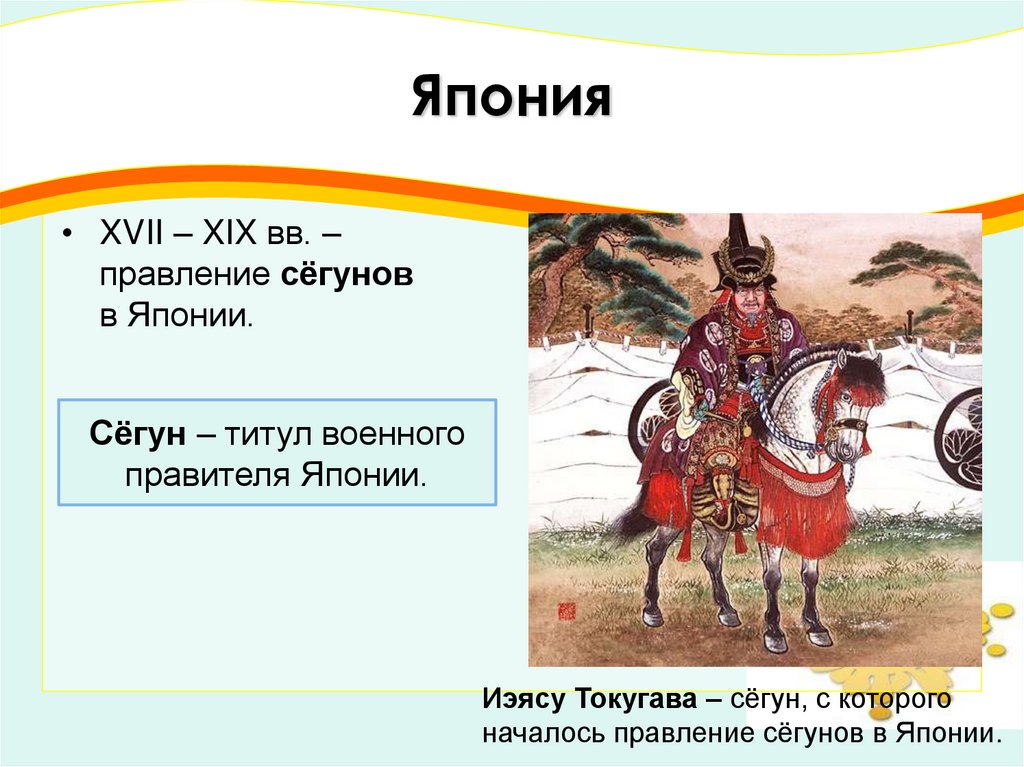 Япония

• XVII – XIX вв. – правление сёгунов в Японии.

Сёгун – титул военного правителя Японии.

Иэясу Токугава – сёгун, с которого началось правление сёгунов в Японии.